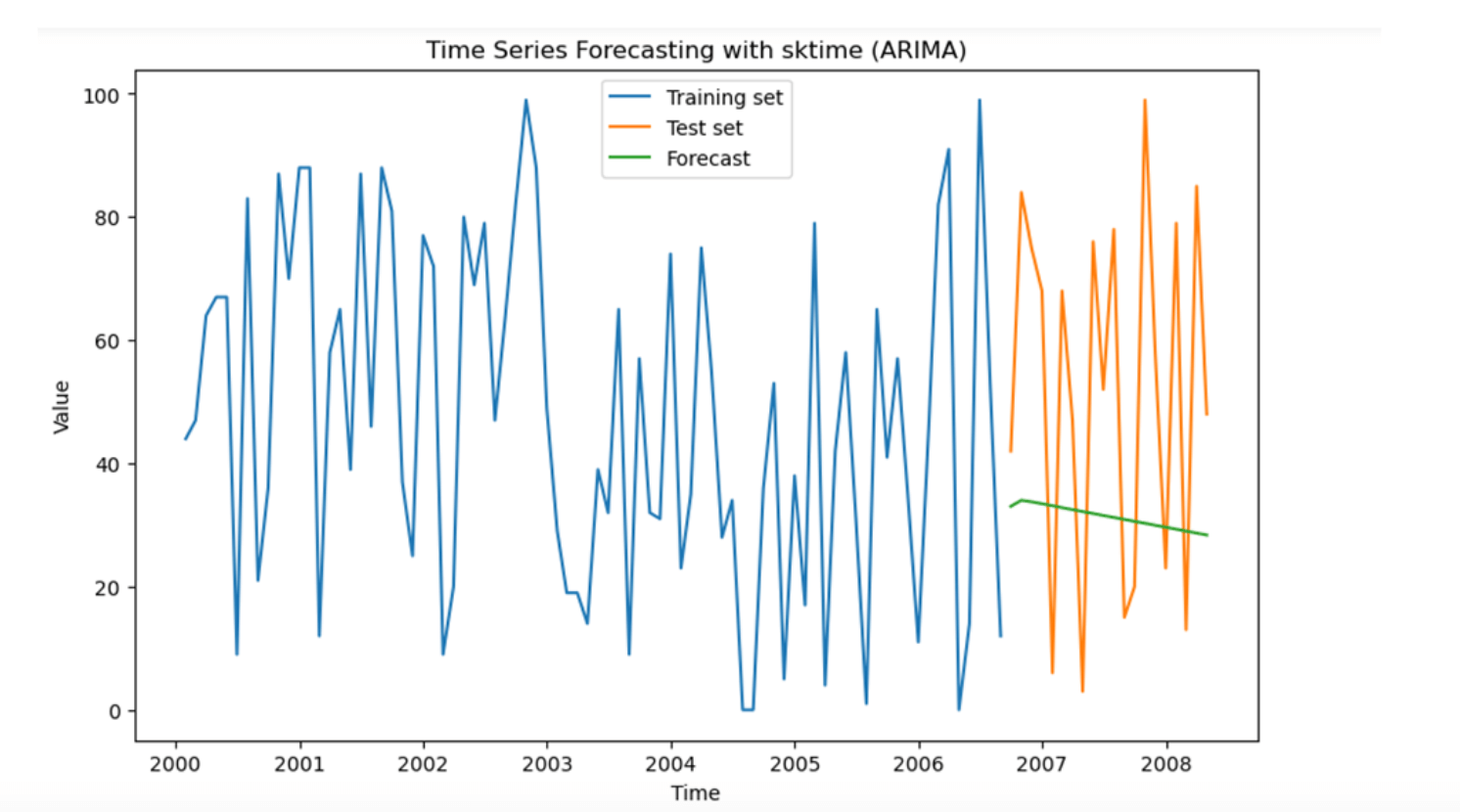 Time Series Forecasting with sktime (ARIMA)

Training set
Test set
Forecast

100
80
60
40
20
0

Value

2000
2001
2002
2003
2004
2005
2006
2007
2008

Time